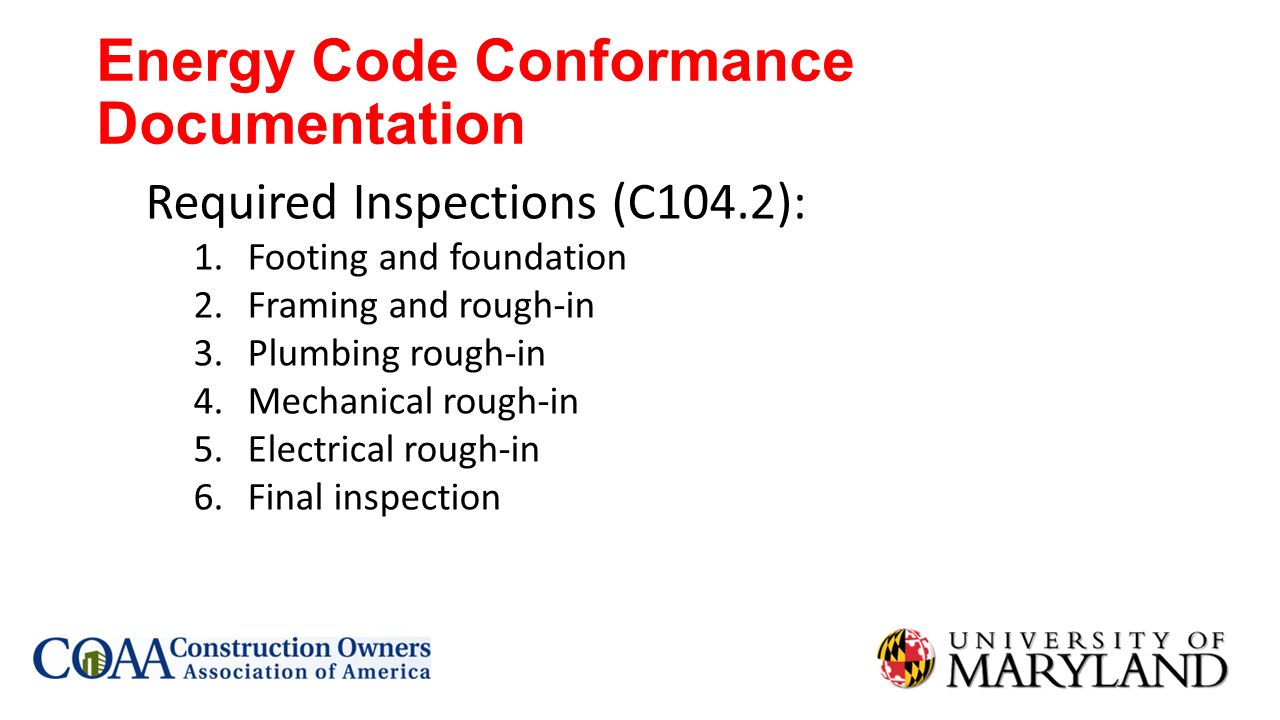 Energy Code Conformance Documentation

Required Inspections (C104.2):

1. Footing and foundation
2. Framing and rough-in
3. Plumbing rough-in
4. Mechanical rough-in
5. Electrical rough-in
6. Final inspection

COAA Construction Owners Association of America

UNIVERSITY OF MARYLAND